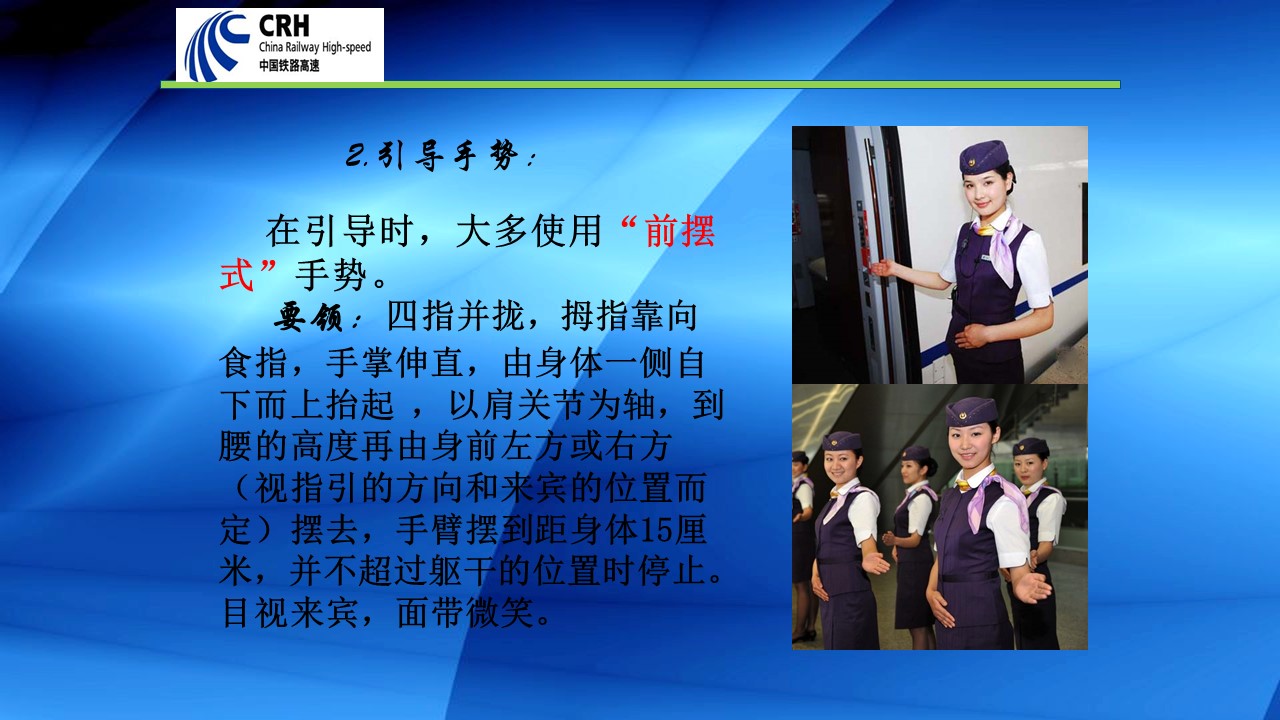 CRH
China Railway High-speed
中国铁路高速

2.引导手势：

在引导时，大多使用“前摆式”手势。

要领：四指并拢，拇指靠向食指，手掌伸直，由身体一侧自下而上抬起 ，以肩关节为轴，到腰的高度再由身前左方或右方（视指引的方向和来宾的位置而定）摆去，手臂摆到距身体15厘米，并不超过躯干的位置时停止。目视来宾，面带微笑。